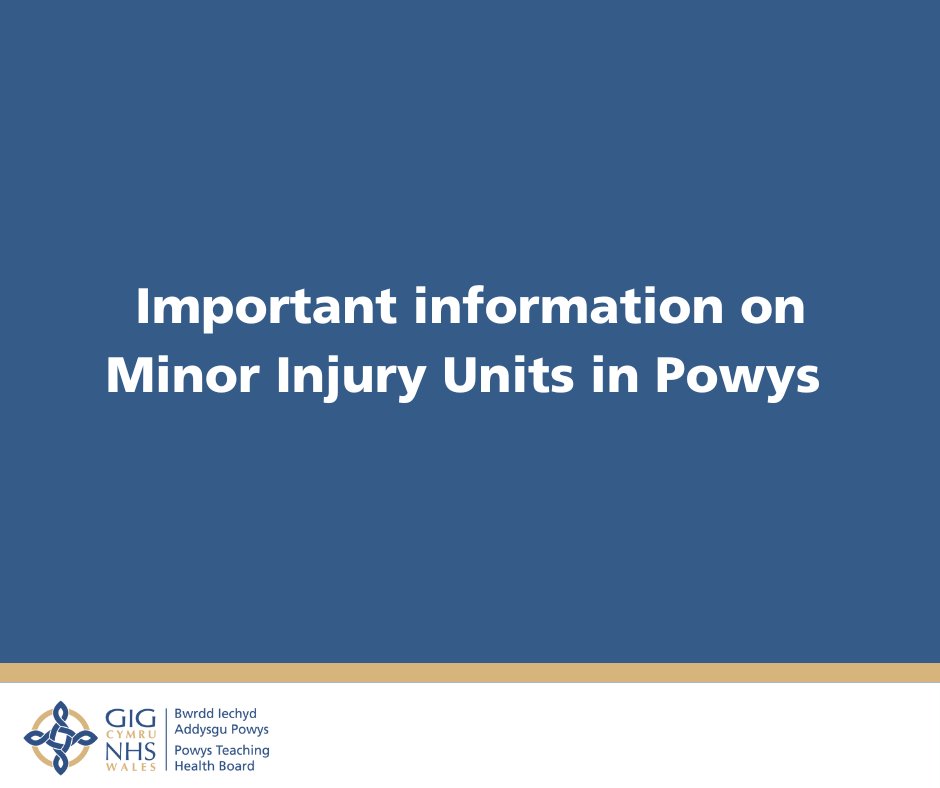 Important information on Minor Injury Units in Powys

GIG CYMRU NHS WALES

Bwrdd Iechyd Addysgu Powys
Powys Teaching Health Board